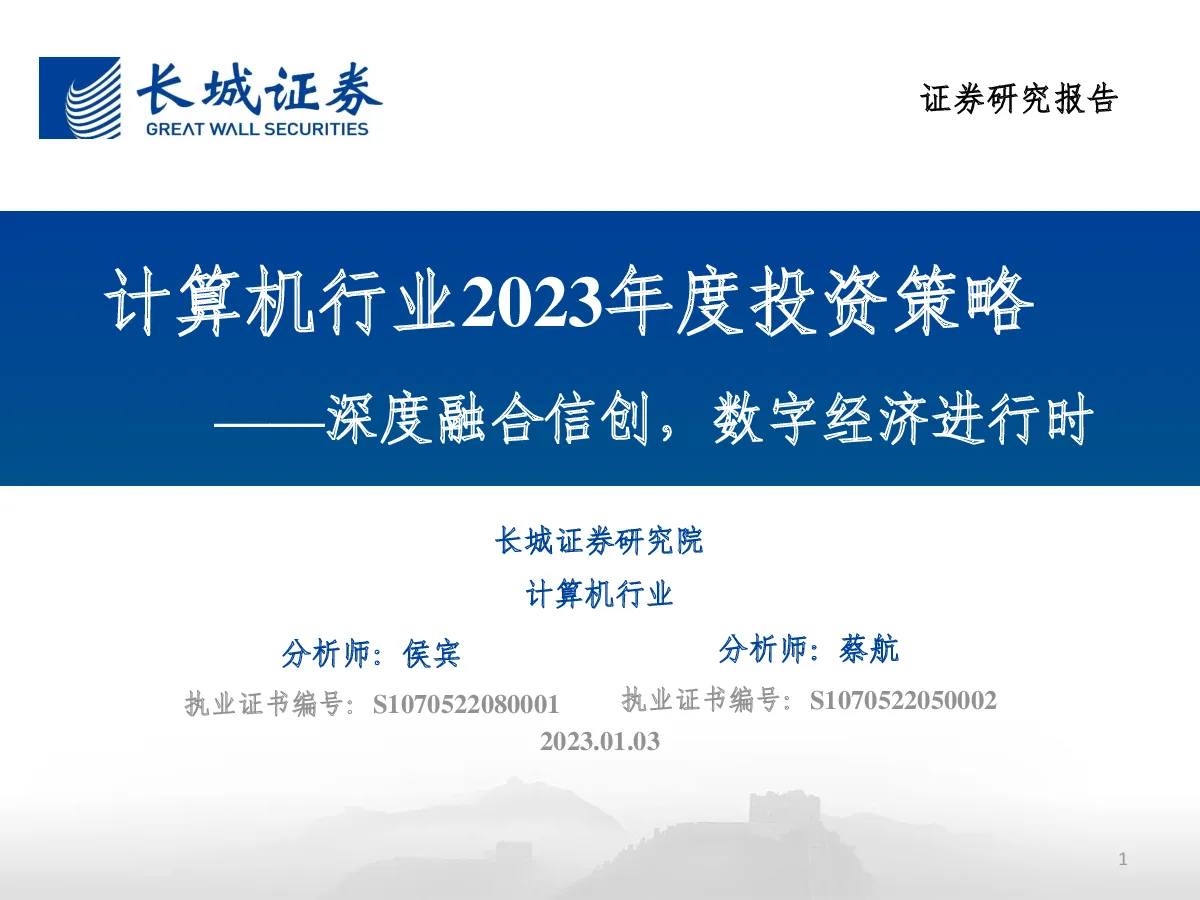 长城证券
GREAT WALL SECURITIES

证券研究报告

计算机行业2023年度投资策略

——深度融合信创，数字经济进行时

长城证券研究院

计算机行业

分析师：侯宾

执业证书编号：S1070522080001

分析师：蔡航

执业证书编号：S1070522050002

2023.01.03

1